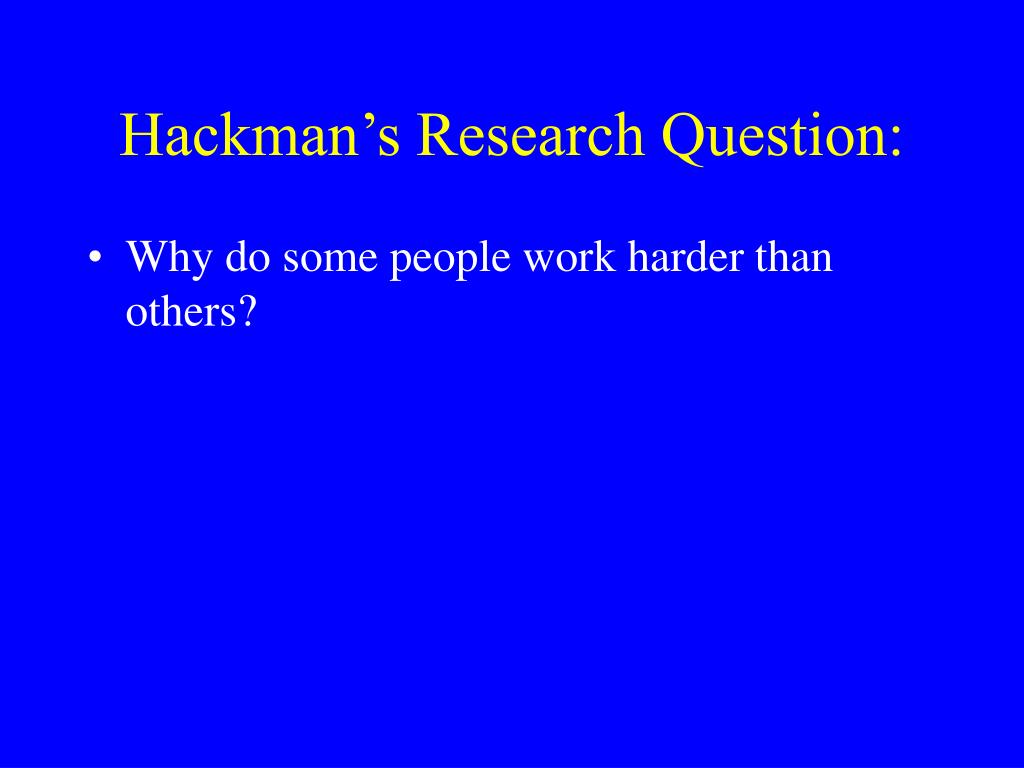 Hackman’s Research Question:

• Why do some people work harder than others?